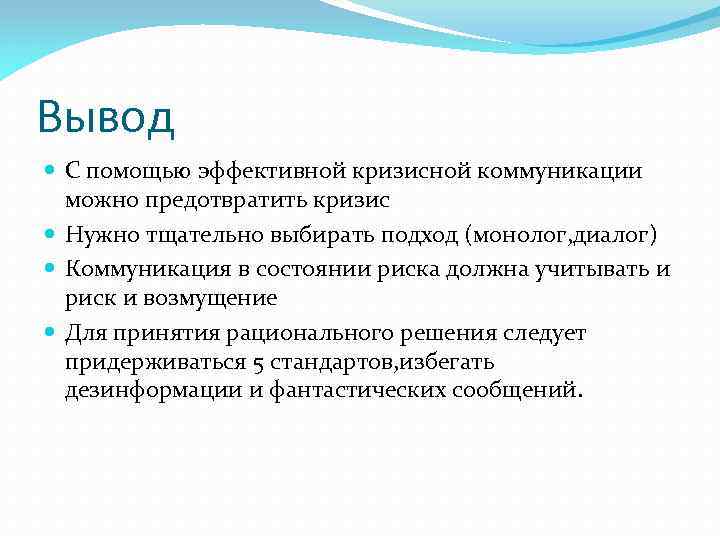 Вывод

С помощью эффективной кризисной коммуникации можно предотвратить кризис

Нужно тщательно выбирать подход (монолог,диалог)

Коммуникация в состоянии риска должна учитывать и риск и возмущение

Для принятия рационального решения следует придерживаться 5 стандартов,избегать дезинформации и фантастических сообщений.